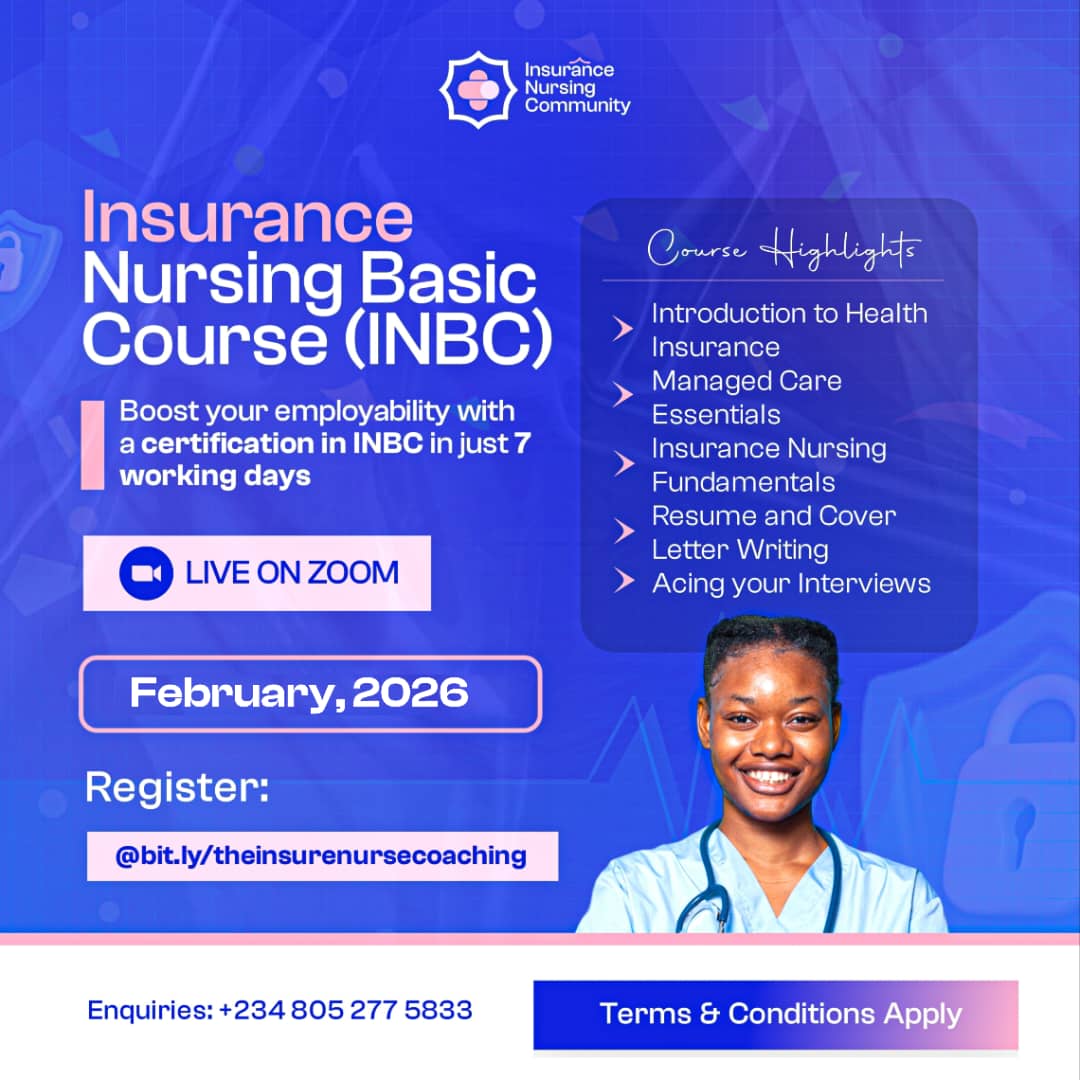 Insurance Nursing Community

Insurance Nursing Basic Course (INBC)

Boost your employability with a certification in INBC in just 7 working days

LIVE ON ZOOM

February, 2026

Register:

@bit.ly/theinsurenursecoaching

Course Highlights

Introduction to Health Insurance

Managed Care Essentials

Insurance Nursing Fundamentals

Resume and Cover Letter Writing

Acing your Interviews

Enquiries: +234 805 277 5833

Terms & Conditions Apply